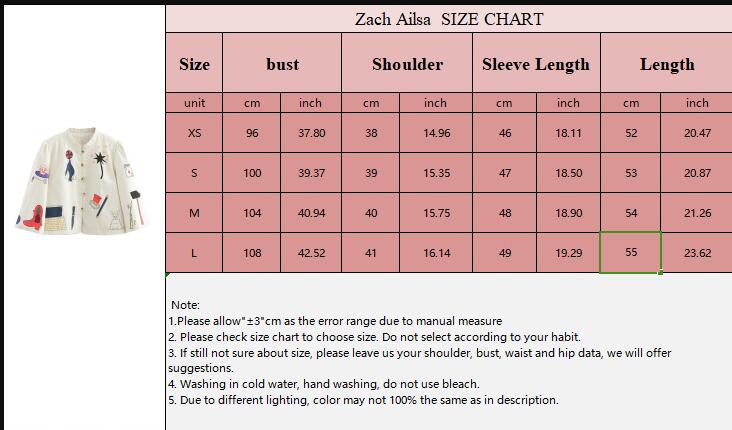 Zach Ailsa SIZE CHART

| Size | bust | | Shoulder | | Sleeve Length | | Length | |
|---|---|---|---|---|---|---|---|---|
| unit | cm | inch | cm | inch | cm | inch | cm | inch |
| XS | 96 | 37.80 | 38 | 14.96 | 46 | 18.11 | 52 | 20.47 |
| S | 100 | 39.37 | 39 | 15.35 | 47 | 18.50 | 53 | 20.87 |
| M | 104 | 40.94 | 40 | 15.75 | 48 | 18.90 | 54 | 21.26 |
| L | 108 | 42.52 | 41 | 16.14 | 49 | 19.29 | 55 | 23.62 |

Note:
1.Please allow"±3"cm as the error range due to manual measure
2. Please check size chart to choose size. Do not select according to your habit.
3. If still not sure about size, please leave us your shoulder, bust, waist and hip data, we will offer suggestions.
4. Washing in cold water, hand washing, do not use bleach.
5. Due to different lighting, color may not 100% the same as in description.